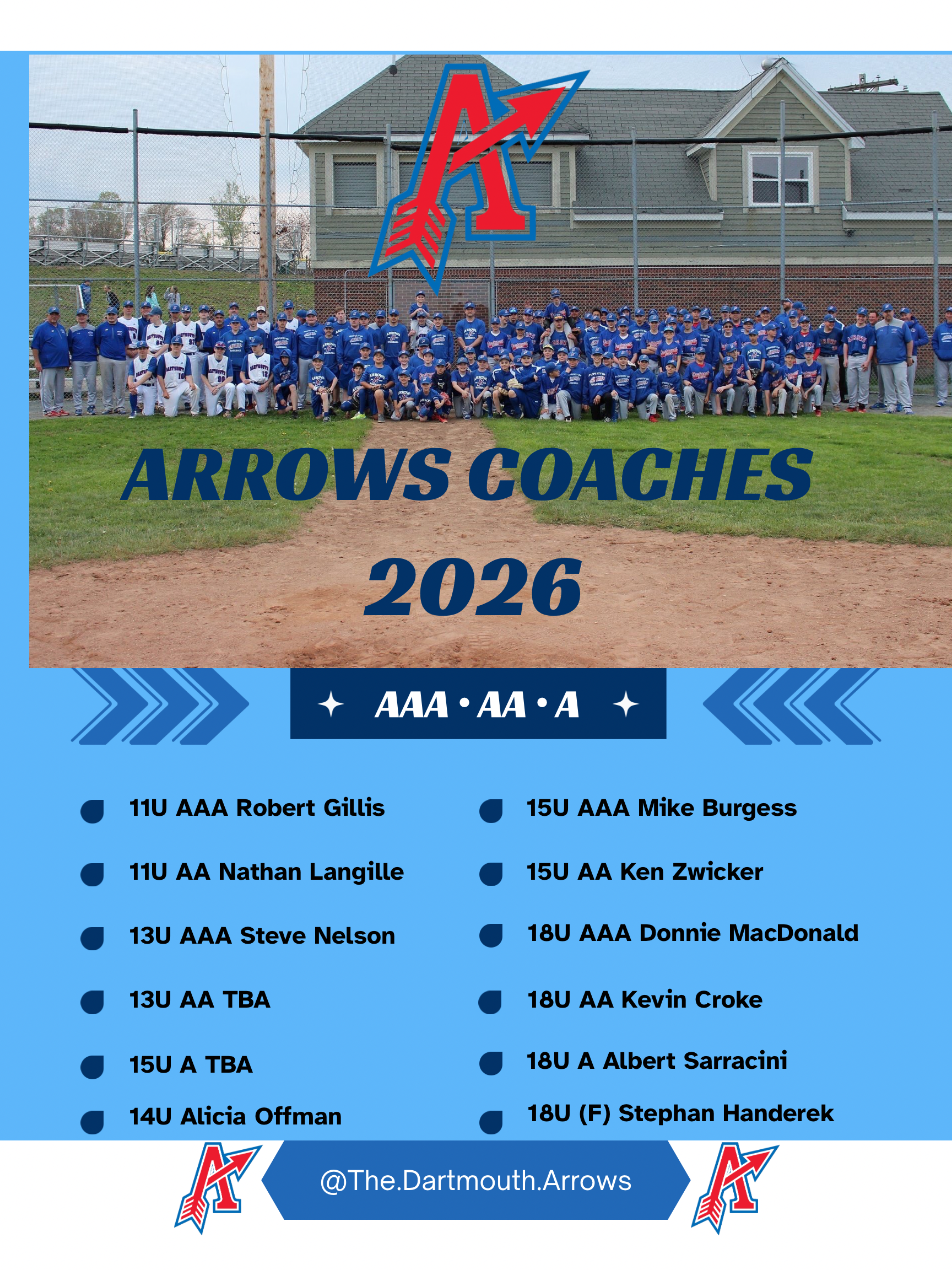 ARROWS COACHES

2026

AAA • AA • A

11U AAA Robert Gillis

11U AA Nathan Langille

13U AAA Steve Nelson

13U AA TBA

15U A TBA

14U Alicia Offman

15U AAA Mike Burgess

15U AA Ken Zwicker

18U AAA Donnie MacDonald

18U AA Kevin Croke

18U A Albert Sarracini

18U (F) Stephan Handerek

@The.Dartmouth.Arrows